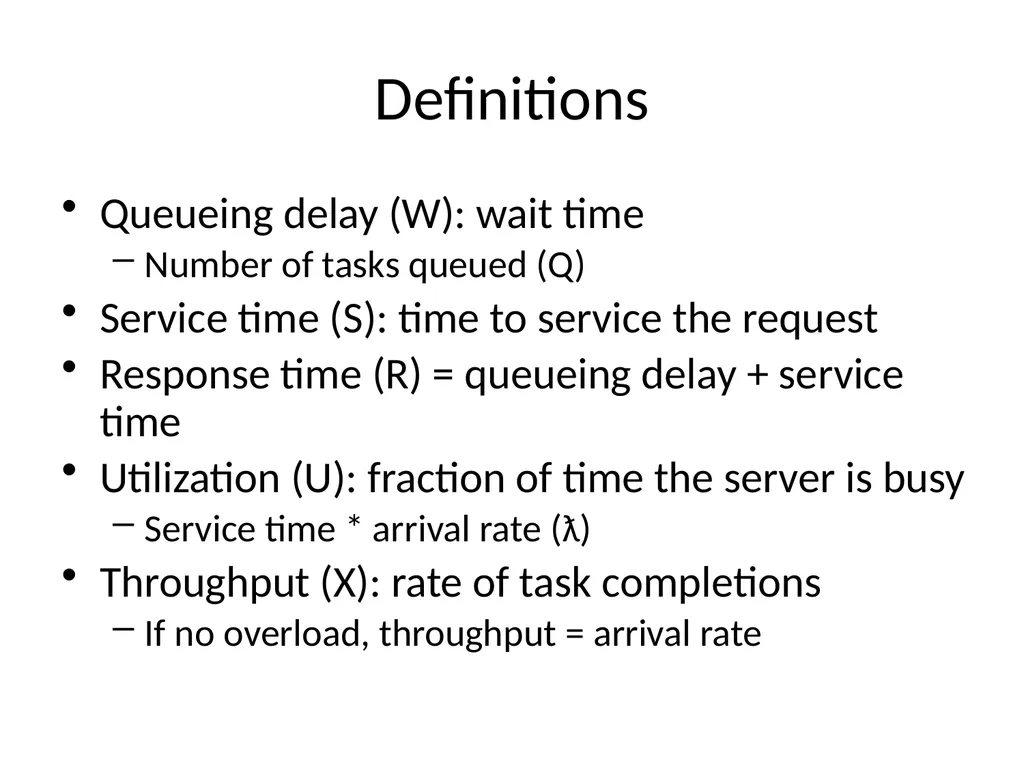 Definitions

• Queueing delay (W): wait time
 – Number of tasks queued (Q)
• Service time (S): time to service the request
• Response time (R) = queueing delay + service time
• Utilization (U): fraction of time the server is busy
 – Service time * arrival rate (ƛ)
• Throughput (X): rate of task completions
 – If no overload, throughput = arrival rate